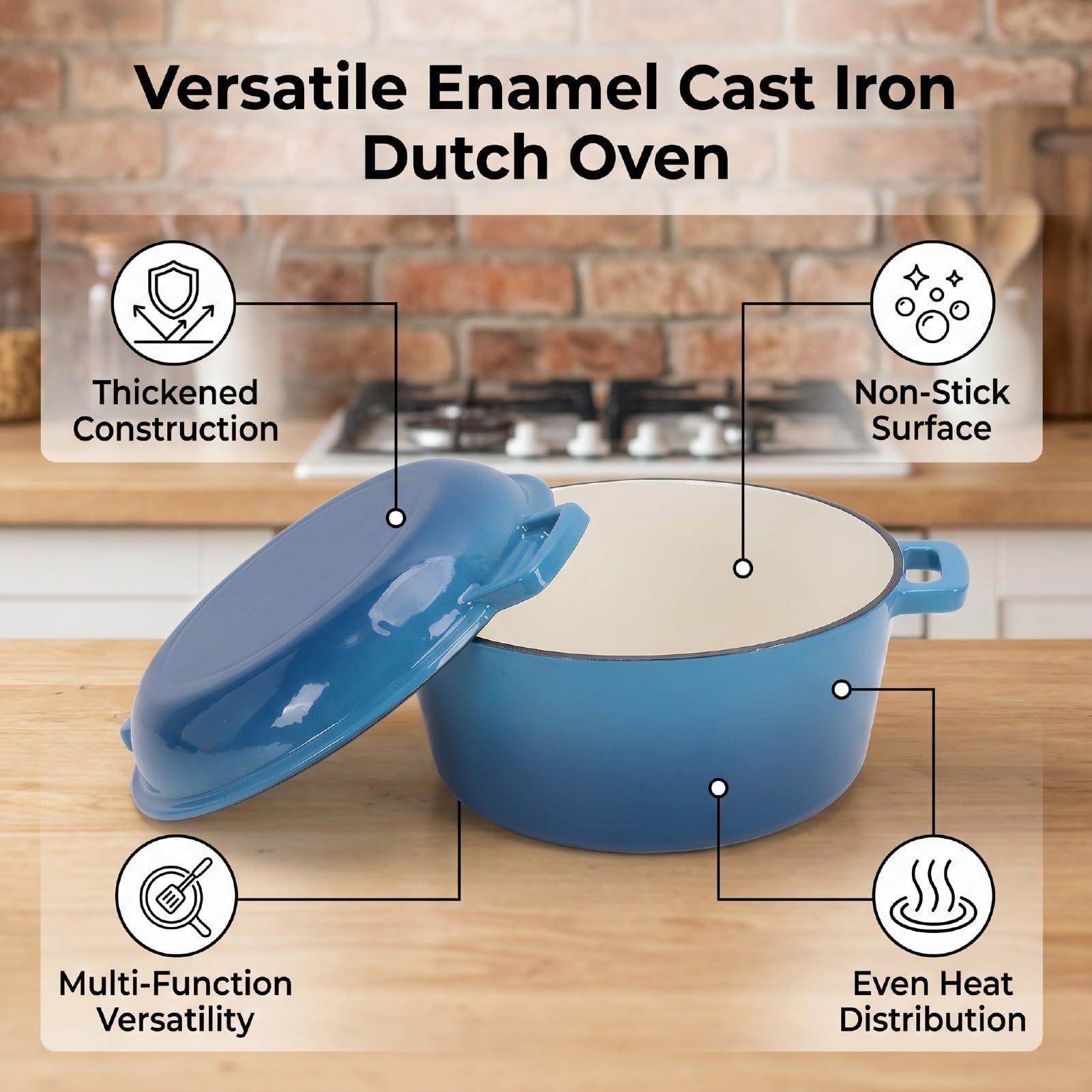 Versatile Enamel Cast Iron Dutch Oven

Thickened Construction

Non-Stick Surface

Multi-Function Versatility

Even Heat Distribution